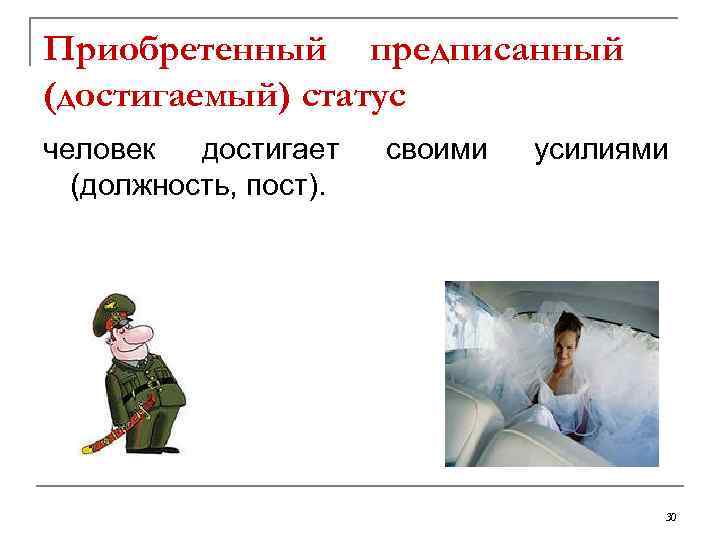 Приобретенный предписанный (достигаемый) статус

человек достигает своими усилиями (должность, пост).

30